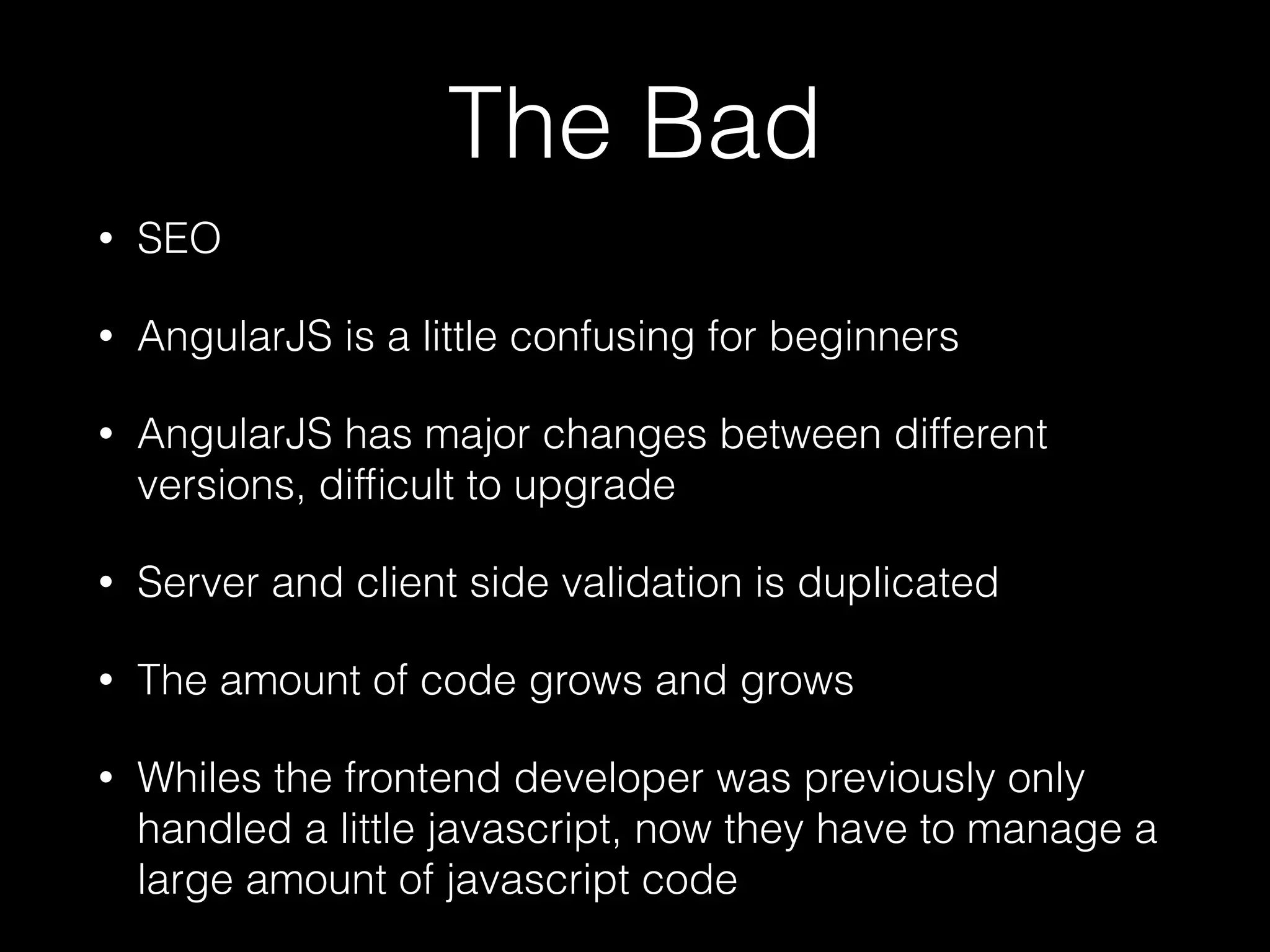 The Bad

• SEO

• AngularJS is a little confusing for beginners

• AngularJS has major changes between different versions, difficult to upgrade

• Server and client side validation is duplicated

• The amount of code grows and grows

• Whiles the frontend developer was previously only handled a little javascript, now they have to manage a large amount of javascript code